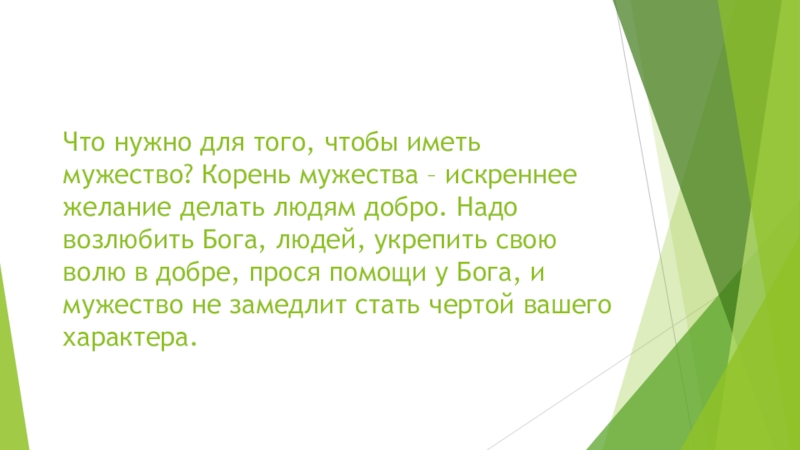 Что нужно для того, чтобы иметь мужество? Корень мужества – искреннее желание делать людям добро. Надо возлюбить Бога, людей, укрепить свою волю в добре, прося помощи у Бога, и мужество не замедлит стать чертой вашего характера.